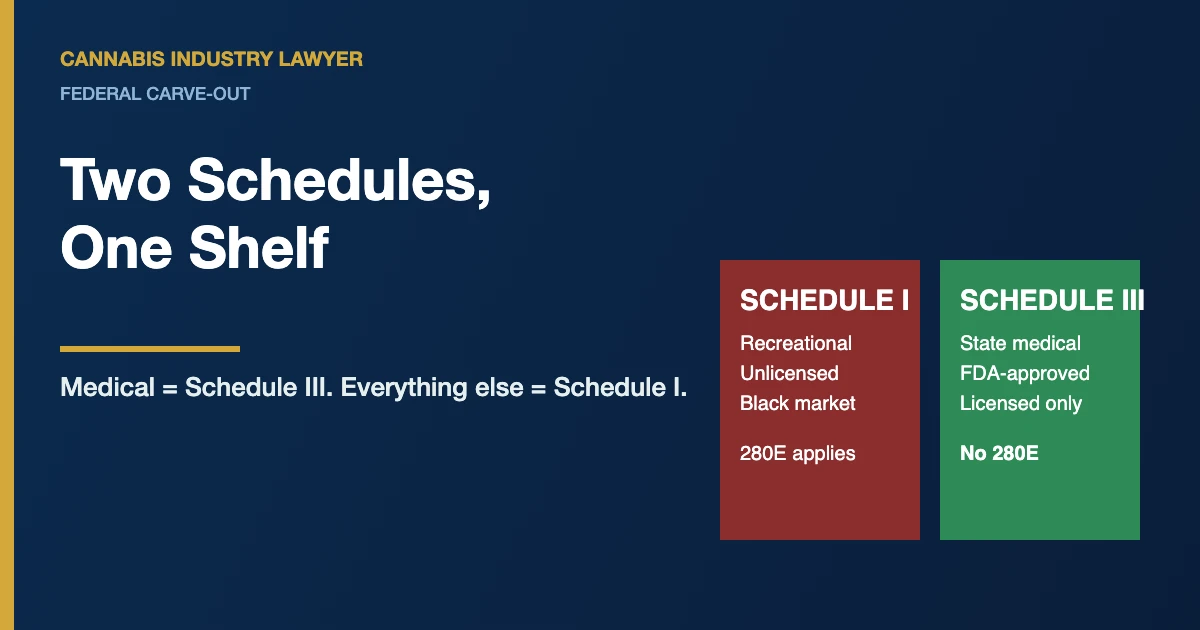 CANNABIS INDUSTRY LAWYER

FEDERAL CARVE-OUT

Two Schedules, One Shelf

Medical = Schedule III. Everything else = Schedule I.

SCHEDULE I

Recreational
Unlicensed
Black market

280E applies

SCHEDULE III

State medical
FDA-approved
Licensed only

No 280E